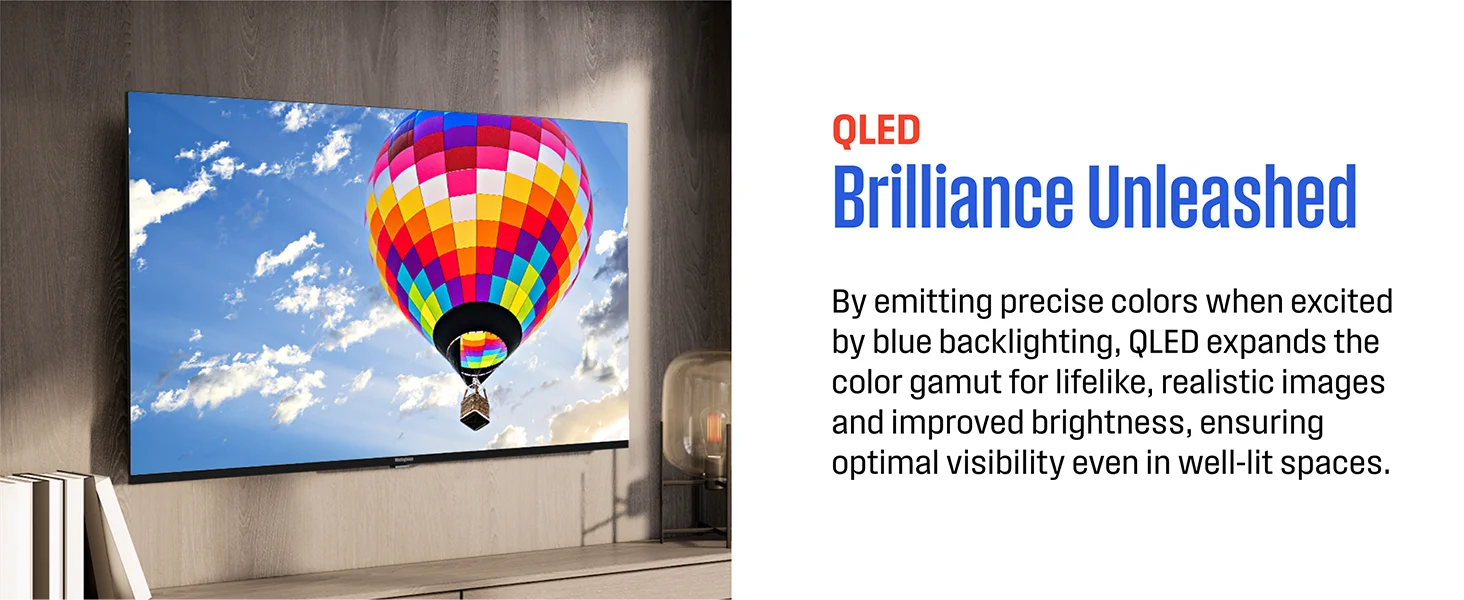 QLED
Brilliance Unleashed

By emitting precise colors when excited by blue backlighting, QLED expands the color gamut for lifelike, realistic images and improved brightness, ensuring optimal visibility even in well-lit spaces.